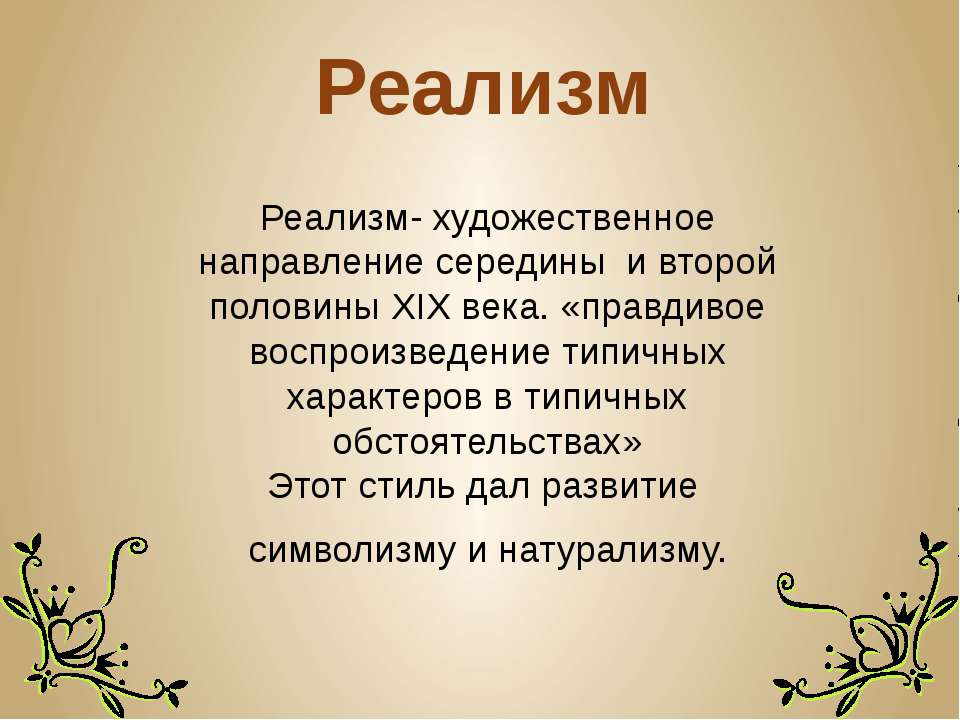 Реализм

Реализм- художественное направление середины и второй половины XIX века. «правдивое воспроизведение типичных характеров в типичных обстоятельствах»
Этот стиль дал развитие

символизму и натурализму.